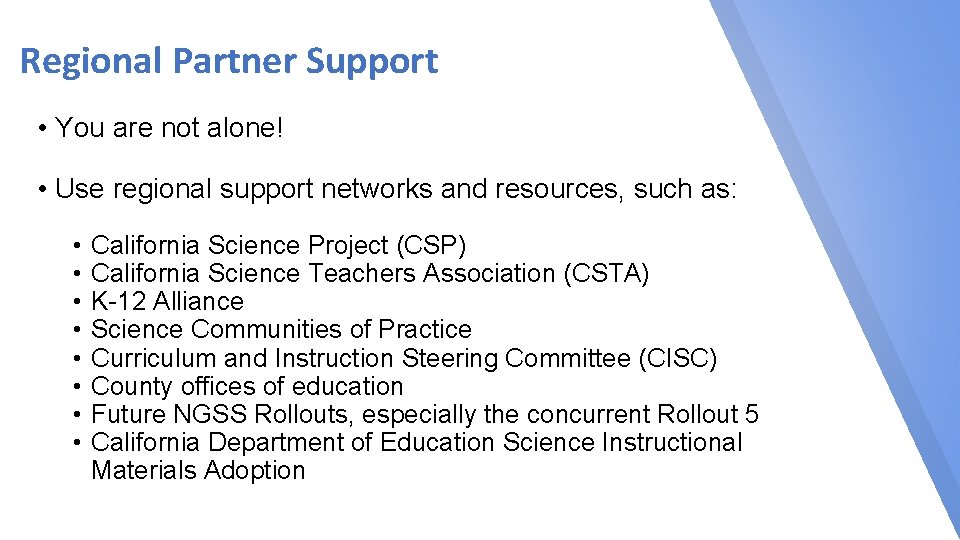 Regional Partner Support

• You are not alone!

• Use regional support networks and resources, such as:

• California Science Project (CSP)
• California Science Teachers Association (CSTA)
• K-12 Alliance
• Science Communities of Practice
• Curriculum and Instruction Steering Committee (CISC)
• County offices of education
• Future NGSS Rollouts, especially the concurrent Rollout 5
• California Department of Education Science Instructional Materials Adoption